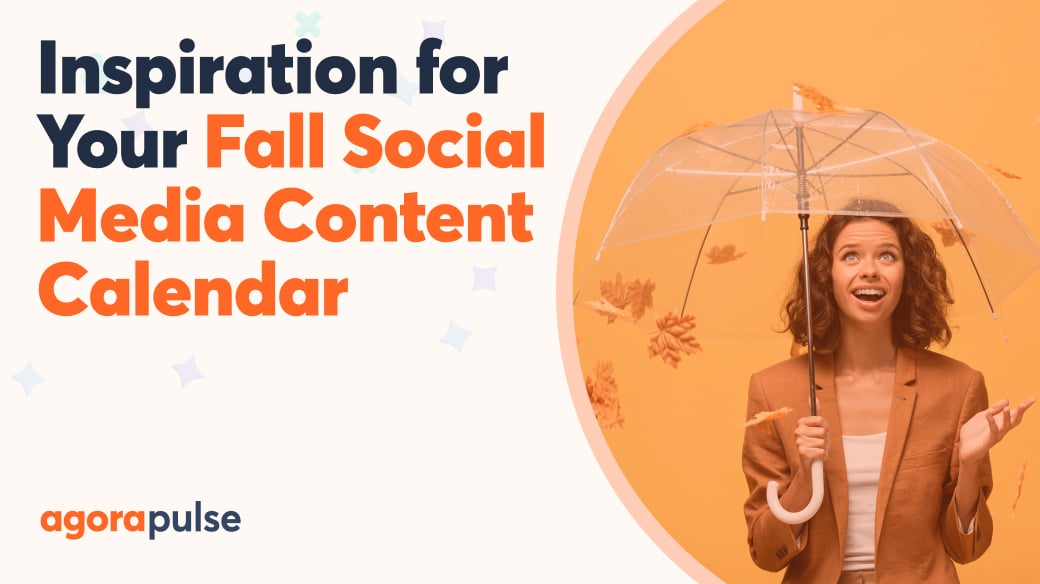 Inspiration for Your Fall Social Media Content Calendar

agorapulse